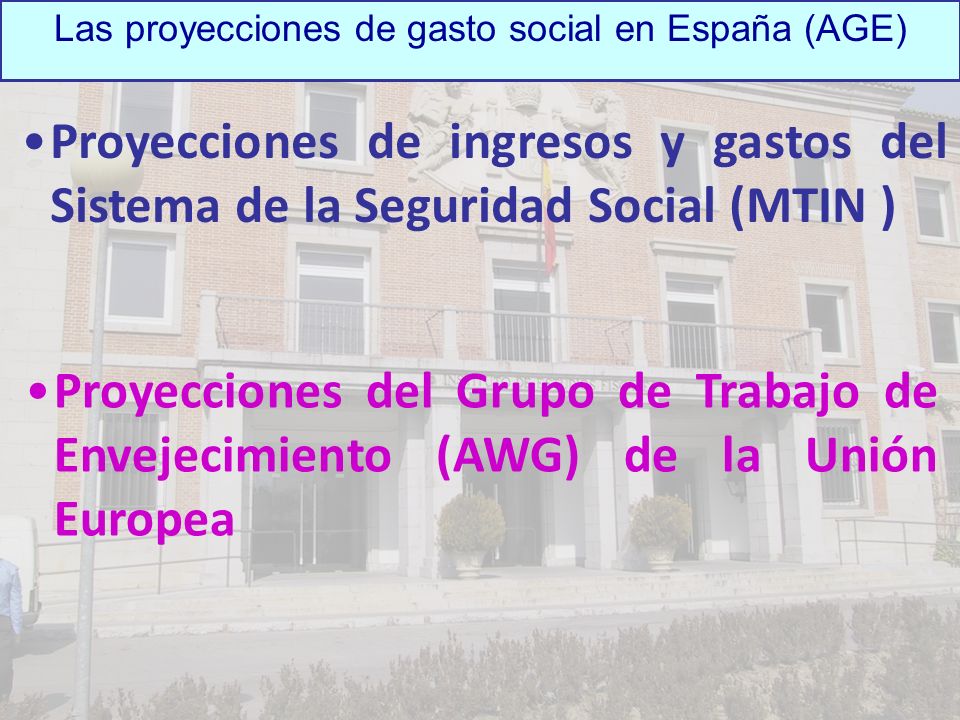 Las proyecciones de gasto social en España (AGE)

•Proyecciones de ingresos y gastos del Sistema de la Seguridad Social (MTIN )

•Proyecciones del Grupo de Trabajo de Envejecimiento (AWG) de la Unión Europea